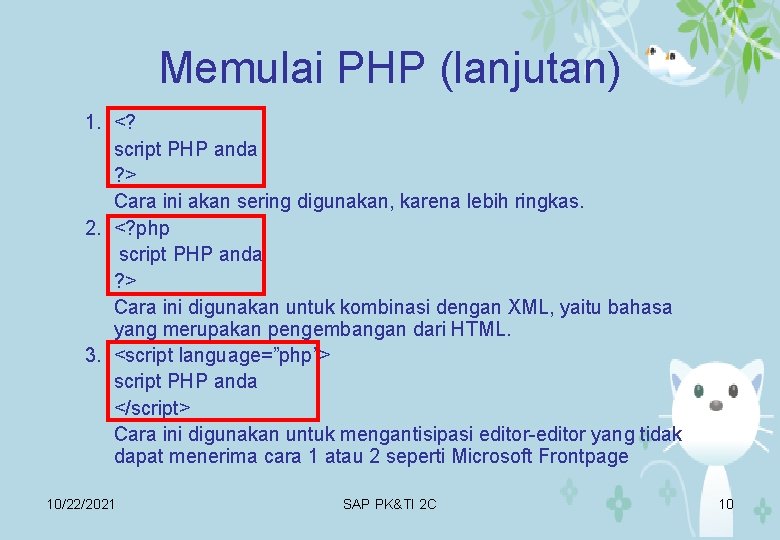 Memulai PHP (lanjutan)

1. <?
script PHP anda
?>
Cara ini akan sering digunakan, karena lebih ringkas.

2. <?php
script PHP anda
?>
Cara ini digunakan untuk kombinasi dengan XML, yaitu bahasa yang merupakan pengembangan dari HTML.

3. <script language="php">
script PHP anda
</script>
Cara ini digunakan untuk mengantisipasi editor-editor yang tidak dapat menerima cara 1 atau 2 seperti Microsoft Frontpage

10/22/2021

SAP PK&TI 2C

10